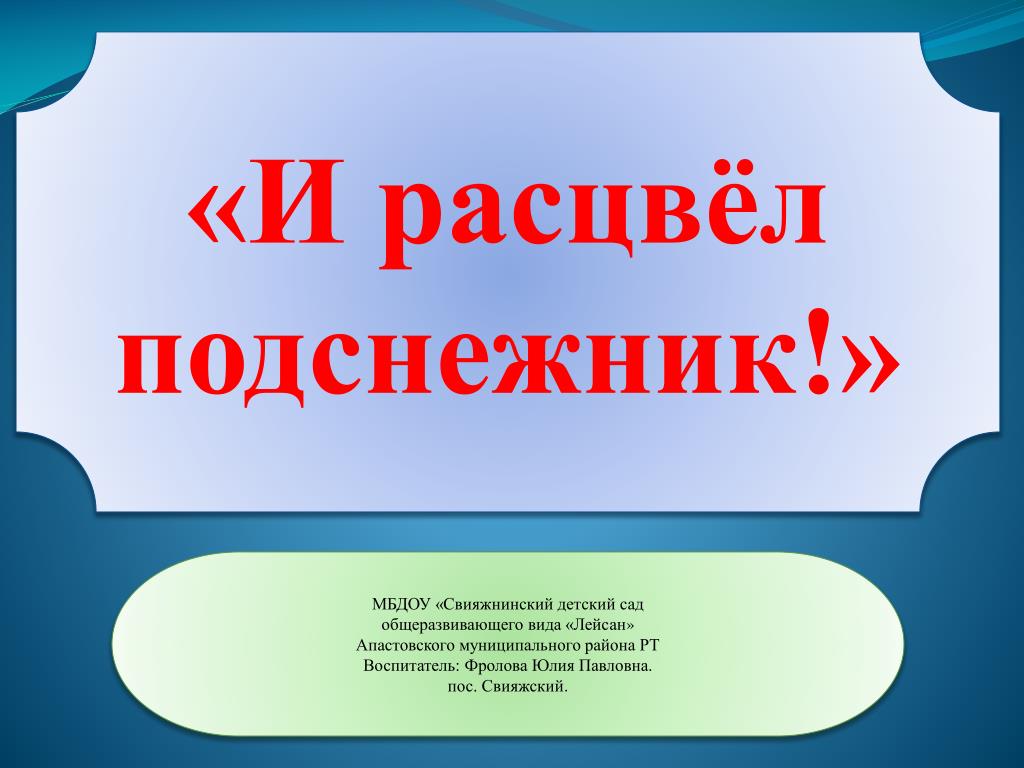 «И расцвёл подснежник!»

МБДОУ «Свияжнинский детский сад общеразвивающего вида «Лейсан» Апастовского муниципального района РТ Воспитатель: Фролова Юлия Павловна. пос. Свияжский.